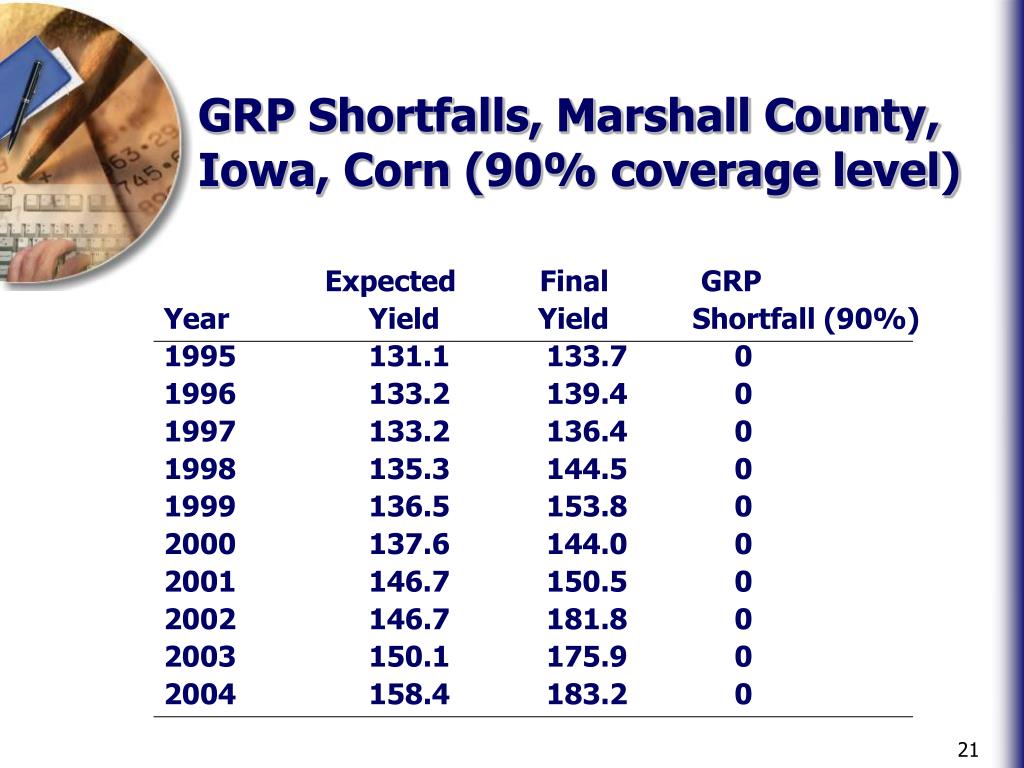 GRP Shortfalls, Marshall County, Iowa, Corn (90% coverage level)

| Year | Expected Yield | Final Yield | GRP Shortfall (90%) |
|---|---|---|---|
| 1995 | 131.1 | 133.7 | 0 |
| 1996 | 133.2 | 139.4 | 0 |
| 1997 | 133.2 | 136.4 | 0 |
| 1998 | 135.3 | 144.5 | 0 |
| 1999 | 136.5 | 153.8 | 0 |
| 2000 | 137.6 | 144.0 | 0 |
| 2001 | 146.7 | 150.5 | 0 |
| 2002 | 146.7 | 181.8 | 0 |
| 2003 | 150.1 | 175.9 | 0 |
| 2004 | 158.4 | 183.2 | 0 |

21